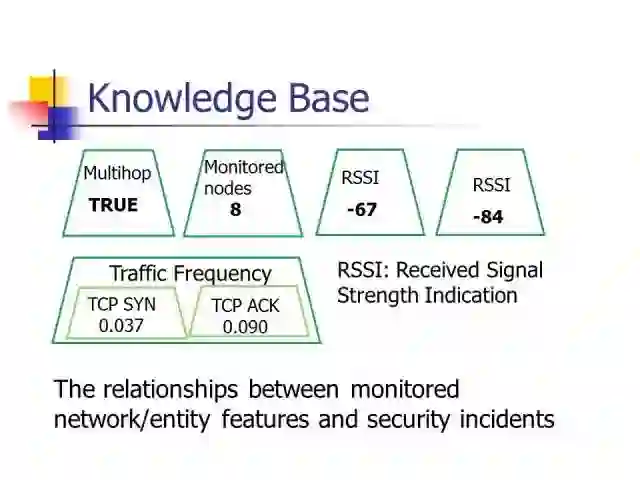 Knowledge Base

Multihop
TRUE

Monitored nodes
8

RSSI
-67

RSSI
-84

Traffic Frequency
TCP SYN
0.037
TCP ACK
0.090

RSSI: Received Signal Strength Indication

The relationships between monitored network/entity features and security incidents